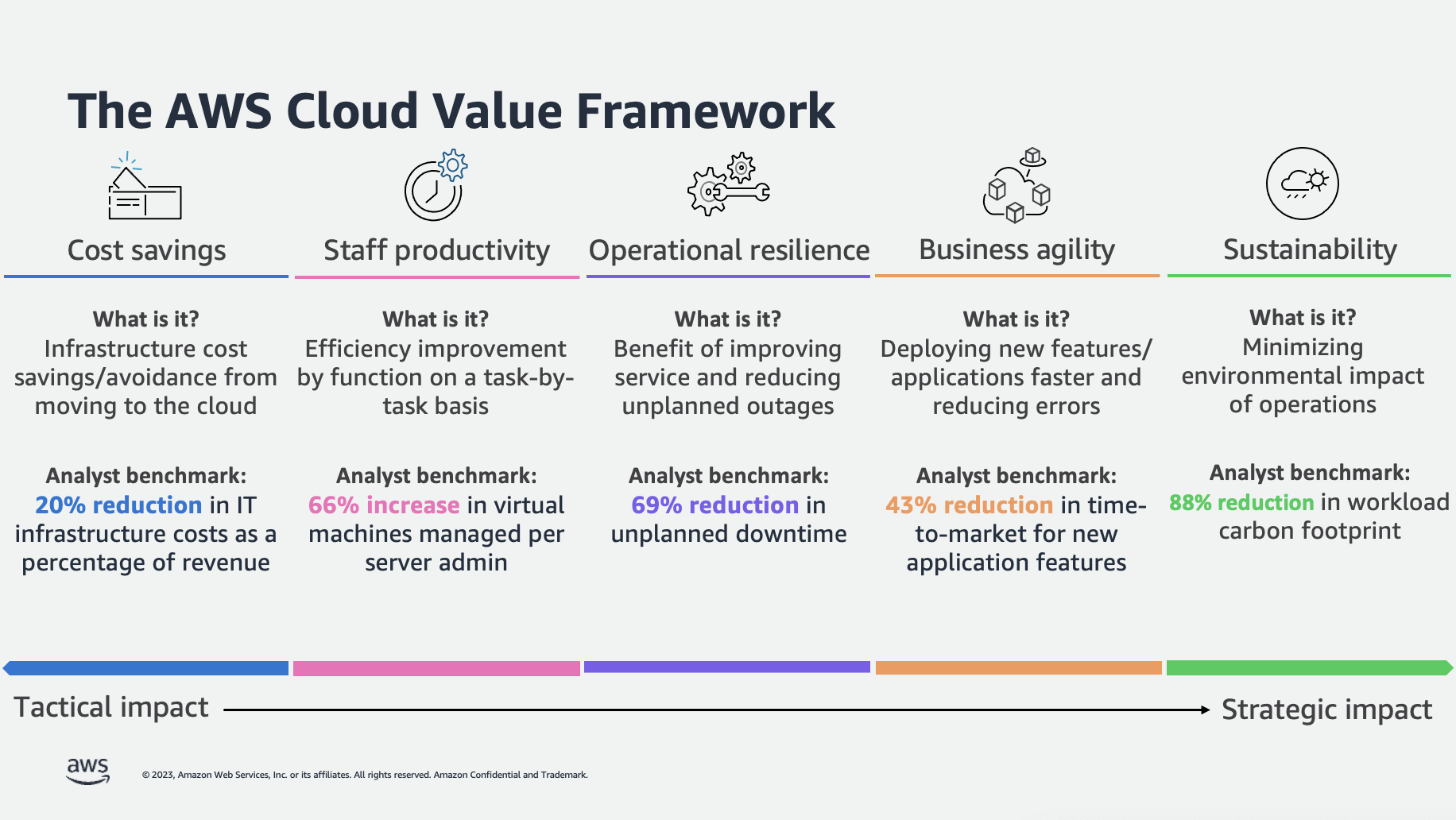 The AWS Cloud Value Framework

Cost savings

What is it?
Infrastructure cost savings/avoidance from moving to the cloud

Analyst benchmark:
20% reduction in IT infrastructure costs as a percentage of revenue

Staff productivity

What is it?
Efficiency improvement by function on a task-by-task basis

Analyst benchmark:
66% increase in virtual machines managed per server admin

Operational resilience

What is it?
Benefit of improving service and reducing unplanned outages

Analyst benchmark:
69% reduction in unplanned downtime

Business agility

What is it?
Deploying new features/ applications faster and reducing errors

Analyst benchmark:
43% reduction in time-to-market for new application features

Sustainability

What is it?
Minimizing environmental impact of operations

Analyst benchmark:
88% reduction in workload carbon footprint

Tactical impact

Strategic impact

aws

© 2023, Amazon Web Services, Inc. or its affiliates. All rights reserved. Amazon Confidential and Trademark.